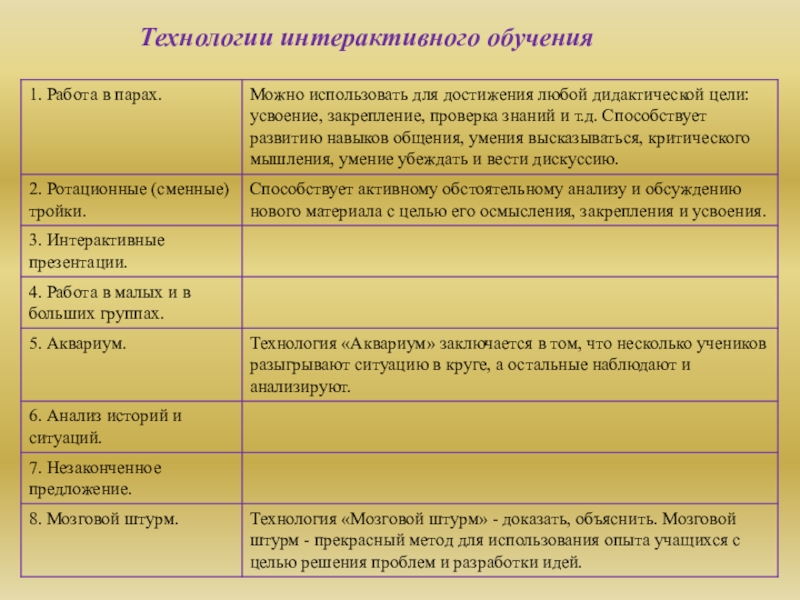 Технологии интерактивного обучения

| | |
|---|---|
| 1. Работа в парах. | Можно использовать для достижения любой дидактической цели: усвоение, закрепление, проверка знаний и т.д. Способствует развитию навыков общения, умения высказываться, критического мышления, умение убеждать и вести дискуссию. |
| 2. Ротационные (сменные) тройки. | Способствует активному обстоятельному анализу и обсуждению нового материала с целью его осмысления, закрепления и усвоения. |
| 3. Интерактивные презентации. | |
| 4. Работа в малых и в больших группах. | |
| 5. Аквариум. | Технология «Аквариум» заключается в том, что несколько учеников разыгрывают ситуацию в круге, а остальные наблюдают и анализируют. |
| 6. Анализ историй и ситуаций. | |
| 7. Незаконченное предложение. | |
| 8. Мозговой штурм. | Технология «Мозговой штурм» - доказать, объяснить. Мозговой штурм - прекрасный метод для использования опыта учащихся с целью решения проблем и разработки идей. |